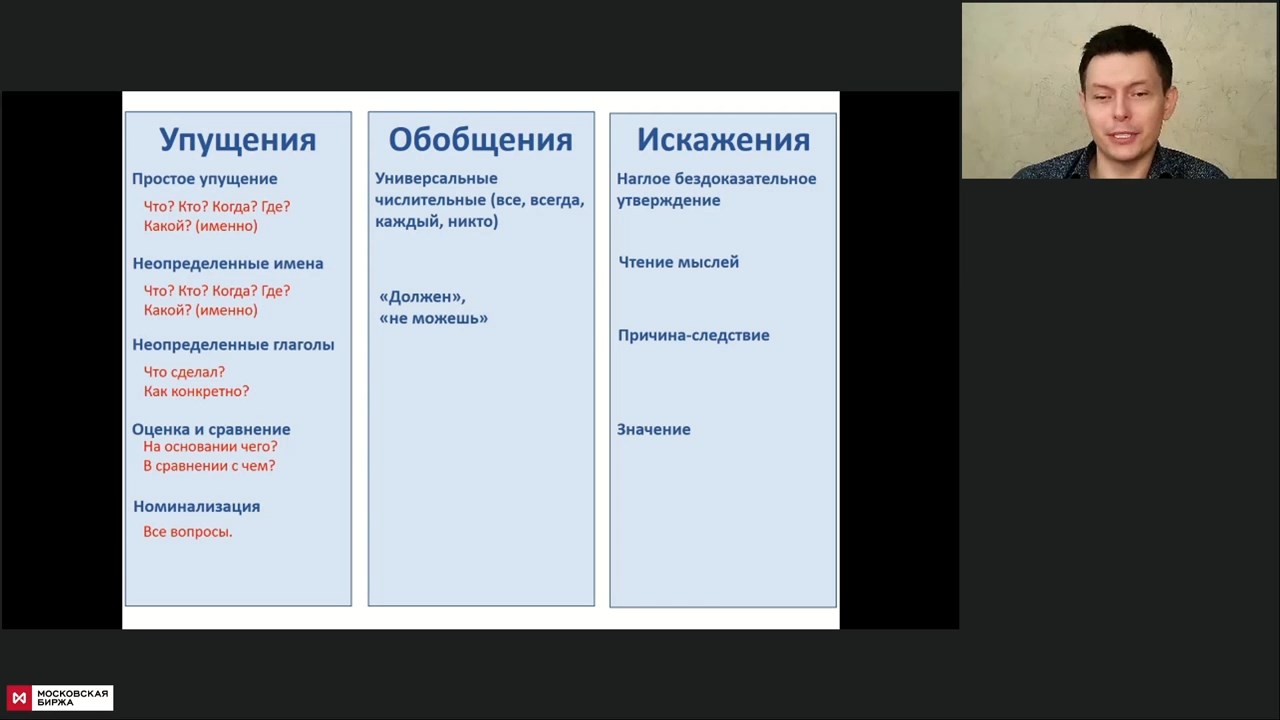 Упущения

Простое упущение

Что? Кто? Когда? Где? Какой? (именно)

Неопределенные имена

Что? Кто? Когда? Где? Какой? (именно)

Неопределенные глаголы

Что сделал? Как конкретно?

Оценка и сравнение

На основании чего? В сравнении с чем?

Номинализация

Все вопросы.

Обобщения

Универсальные числительные (все, всегда, каждый, никто)

«Должен», «не можешь»

Искажения

Наглое бездоказательное утверждение

Чтение мыслей

Причина-следствие

Значение

МОСКОВСКАЯ БИРЖА